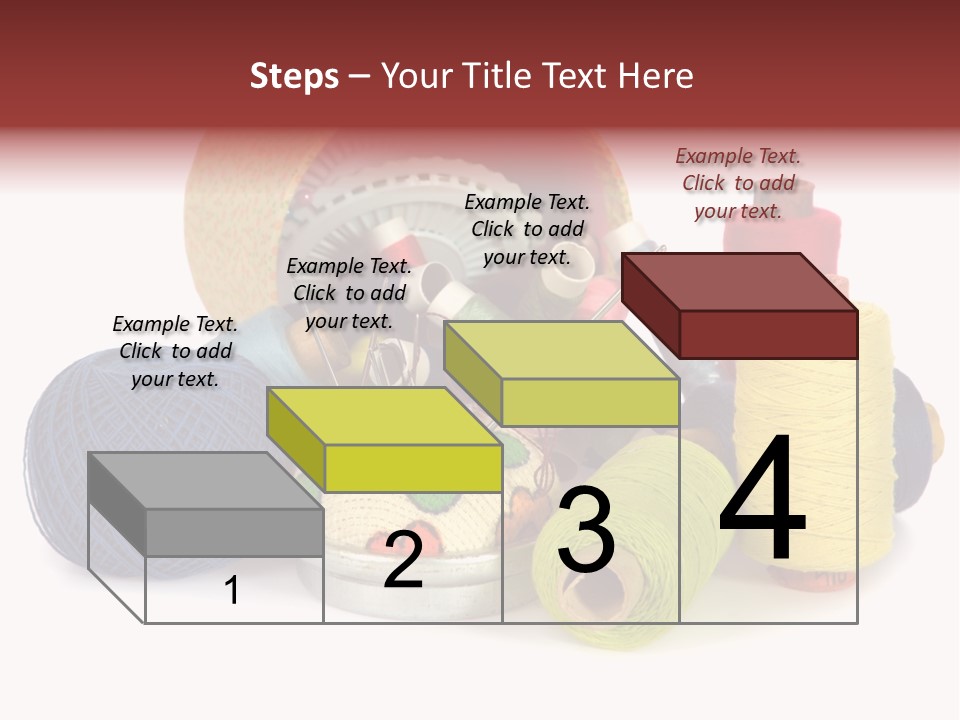 Steps – Your Title Text Here

Example Text. Click to add your text.

Example Text. Click to add your text.

Example Text. Click to add your text.

Example Text. Click to add your text.

1

2

3

4